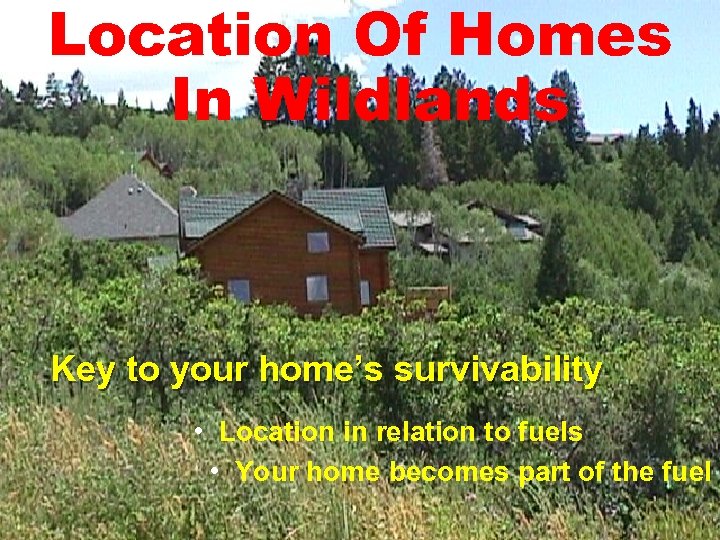 Location Of Homes In Wildlands

Key to your home's survivability

• Location in relation to fuels

• Your home becomes part of the fuel